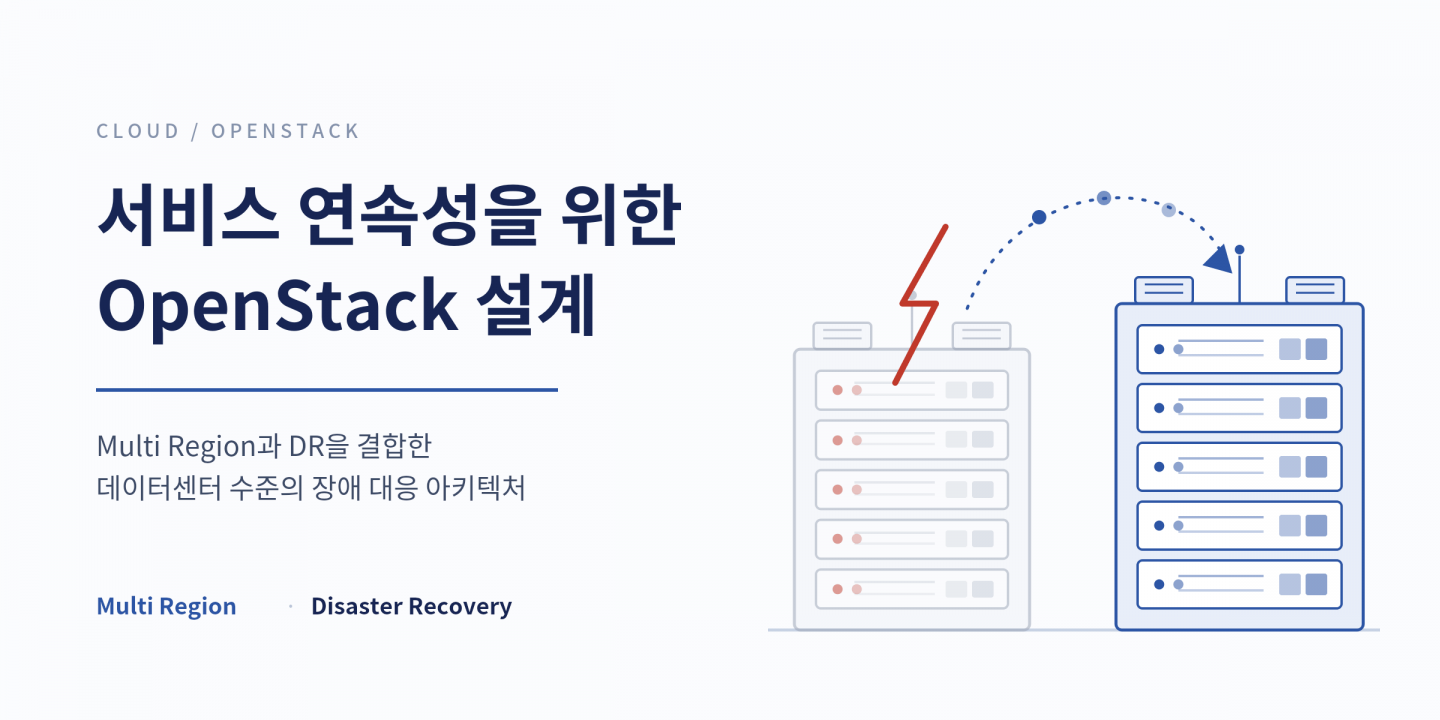 CLOUD / OPENSTACK

서비스 연속성을 위한 OpenStack 설계

Multi Region과 DR을 결합한
데이터센터 수준의 장애 대응 아키텍처

Multi Region · Disaster Recovery